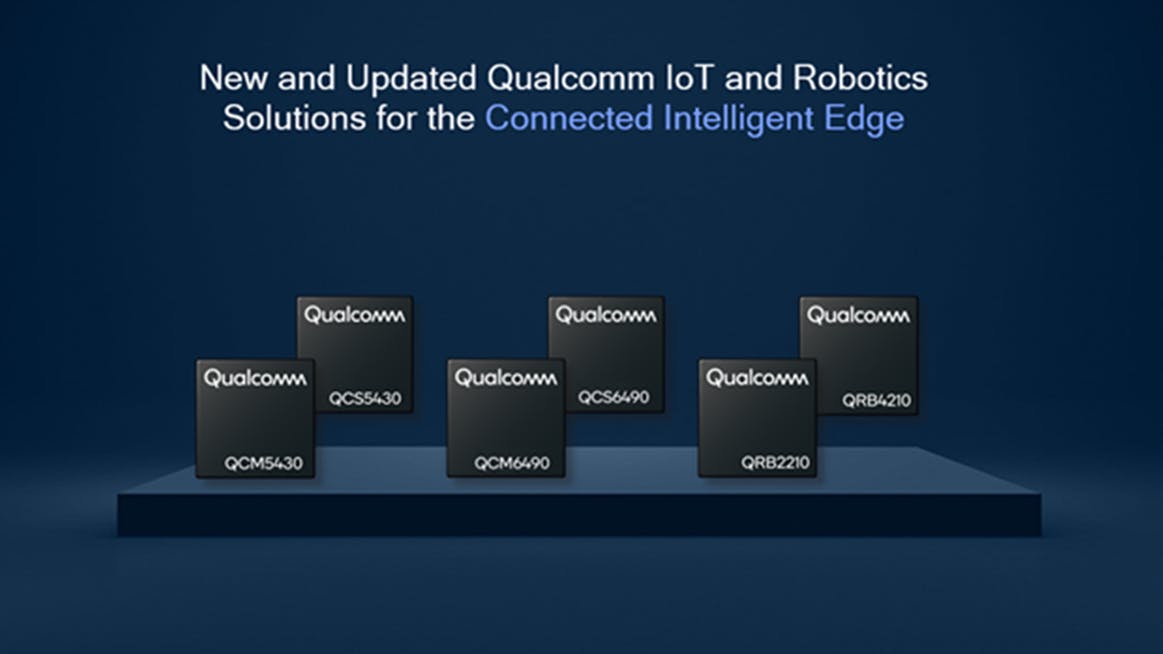 New and Updated Qualcomm IoT and Robotics Solutions for the Connected Intelligent Edge

Qualcomm
QCS5430

Qualcomm
QCM5430

Qualcomm
QCS6490

Qualcomm
QCM6490

Qualcomm
QRB4210

Qualcomm
QRB2210